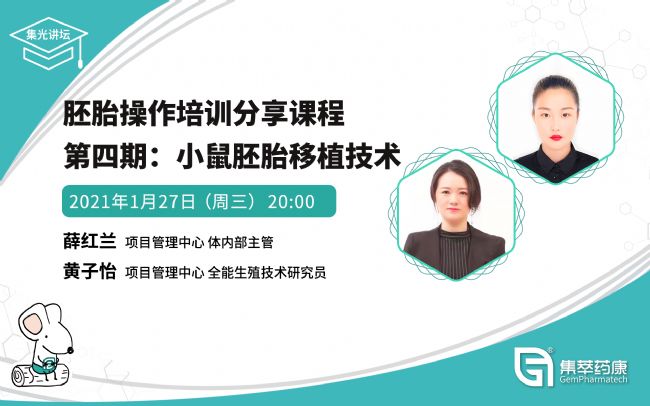 集光讲坛

胚胎操作培训分享课程
第四期：小鼠胚胎移植技术

2021年1月27日（周三） 20:00

薛红兰 项目管理中心 体内部主管
黄子怡 项目管理中心 全能生殖技术研究员

集萃药康
GemPharmatech